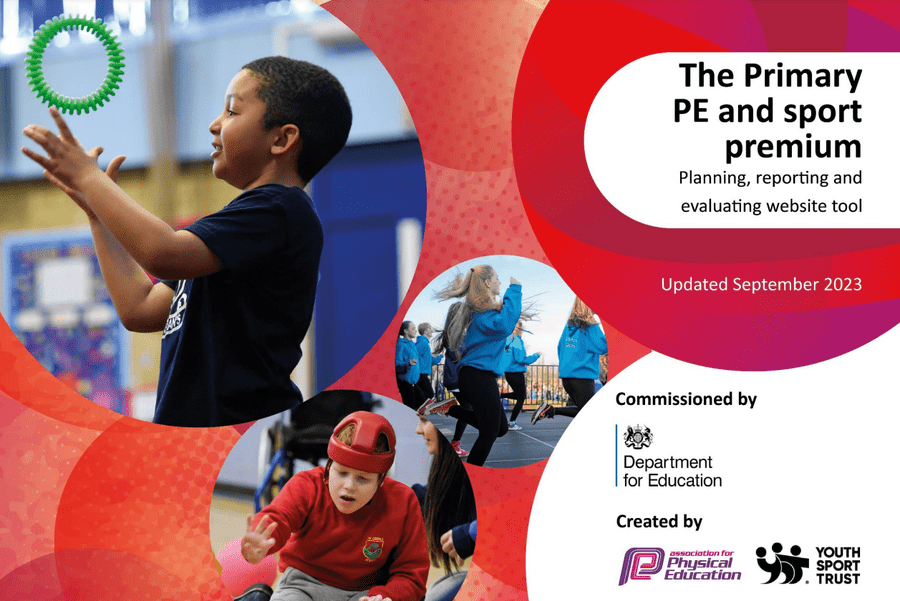 The Primary PE and sport premium

Planning, reporting and evaluating website tool

Updated September 2023

Commissioned by

Department for Education

Created by

association for Physical Education

YOUTH SPORT TRUST